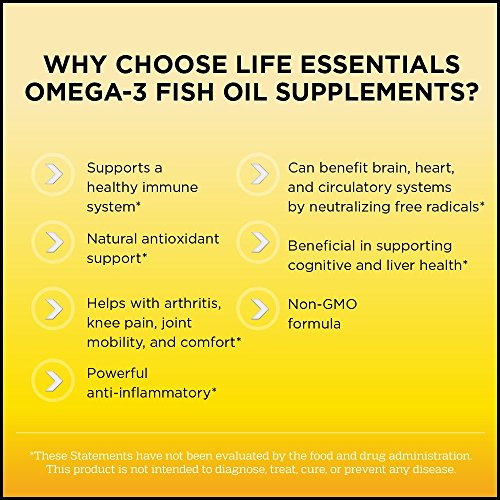 WHY CHOOSE LIFE ESSENTIALS OMEGA-3 FISH OIL SUPPLEMENTS?

Supports a healthy immune system*

Natural antioxidant support*

Helps with arthritis, knee pain, joint mobility, and comfort*

Powerful anti-inflammatory*

Can benefit brain, heart, and circulatory systems by neutralizing free radicals*

Beneficial in supporting cognitive and liver health*

Non-GMO formula

*These Statements have not been evaluated by the food and drug administration. This product is not intended to diagnose, treat, cure, or prevent any disease.